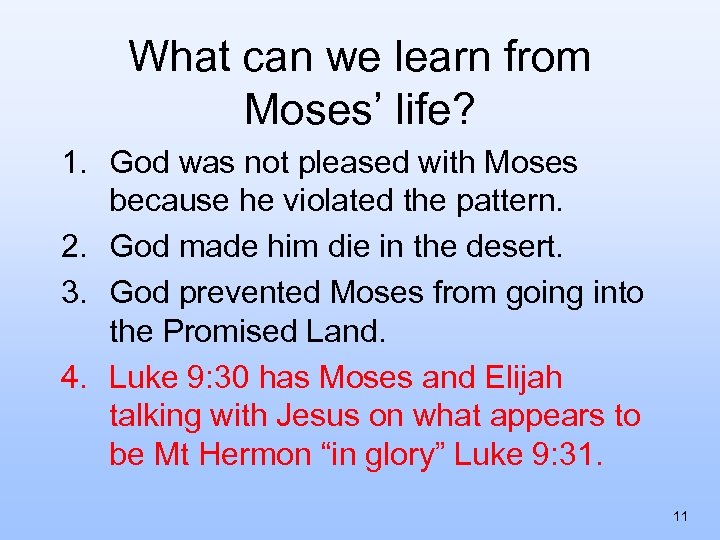 What can we learn from Moses’ life?

1. God was not pleased with Moses because he violated the pattern.
2. God made him die in the desert.
3. God prevented Moses from going into the Promised Land.
4. Luke 9:30 has Moses and Elijah talking with Jesus on what appears to be Mt Hermon “in glory” Luke 9:31.

11